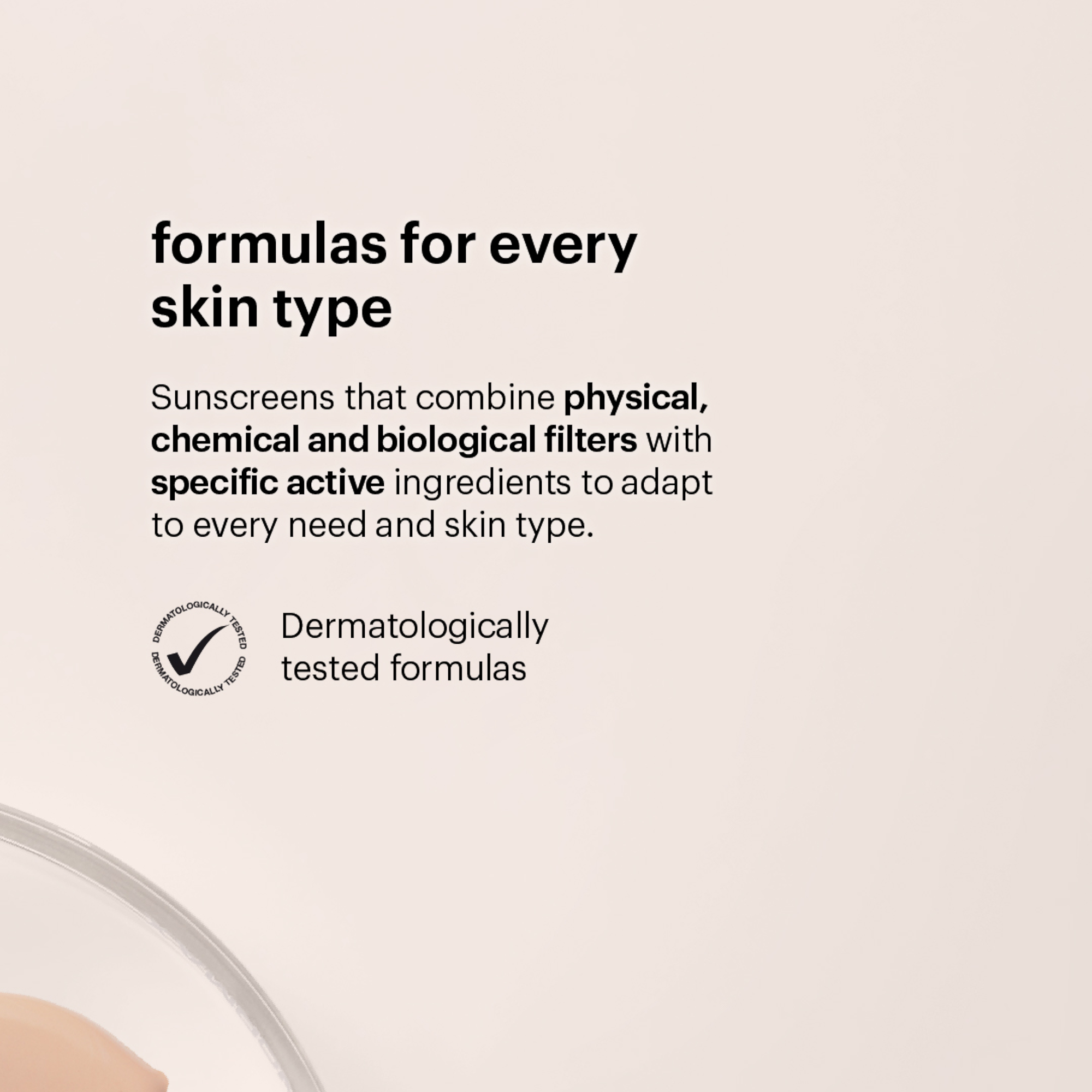 formulas for every skin type

Sunscreens that combine physical, chemical and biological filters with specific active ingredients to adapt to every need and skin type.

DERMATOLOGICALLY TESTED DERMATOLOGICALLY TESTED

Dermatologically tested formulas